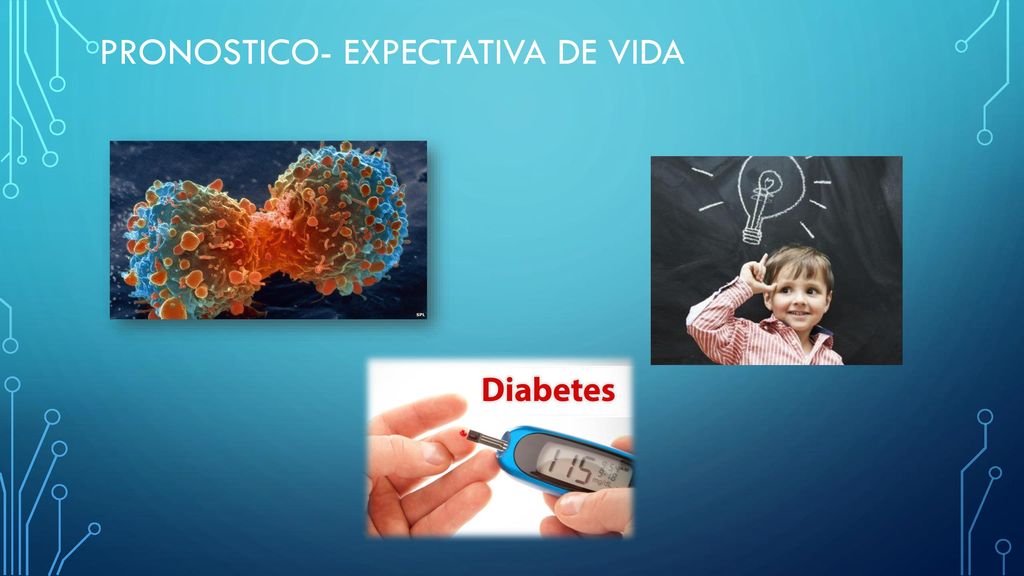 PRONOSTICO- EXPECTATIVA DE VIDA

SPL

Diabetes

115